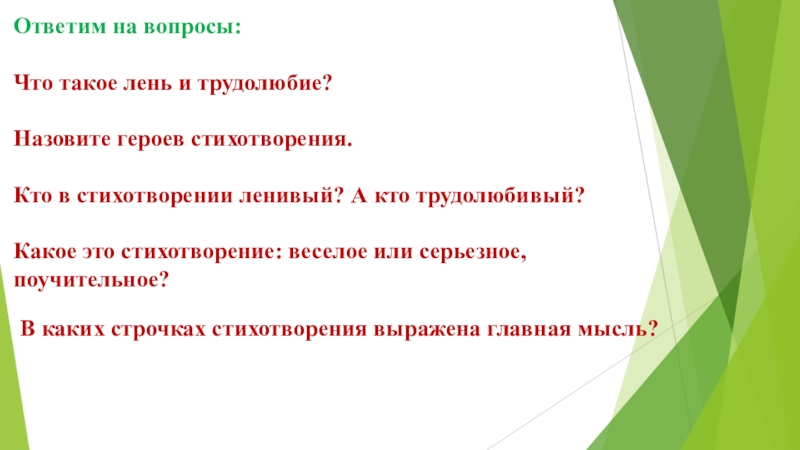 Ответим на вопросы:

Что такое лень и трудолюбие?

Назовите героев стихотворения.

Кто в стихотворении ленивый? А кто трудолюбивый?

Какое это стихотворение: веселое или серьезное, поучительное?

В каких строчках стихотворения выражена главная мысль?